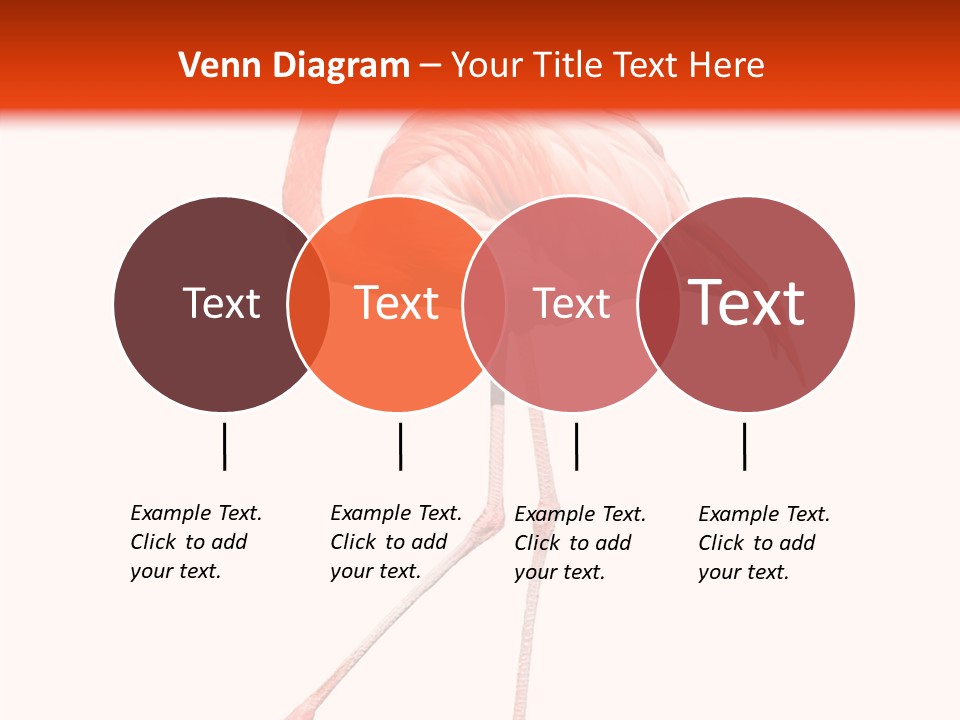 Venn Diagram – Your Title Text Here

Text

Text

Text

Text

Example Text. Click to add your text.

Example Text. Click to add your text.

Example Text. Click to add your text.

Example Text. Click to add your text.